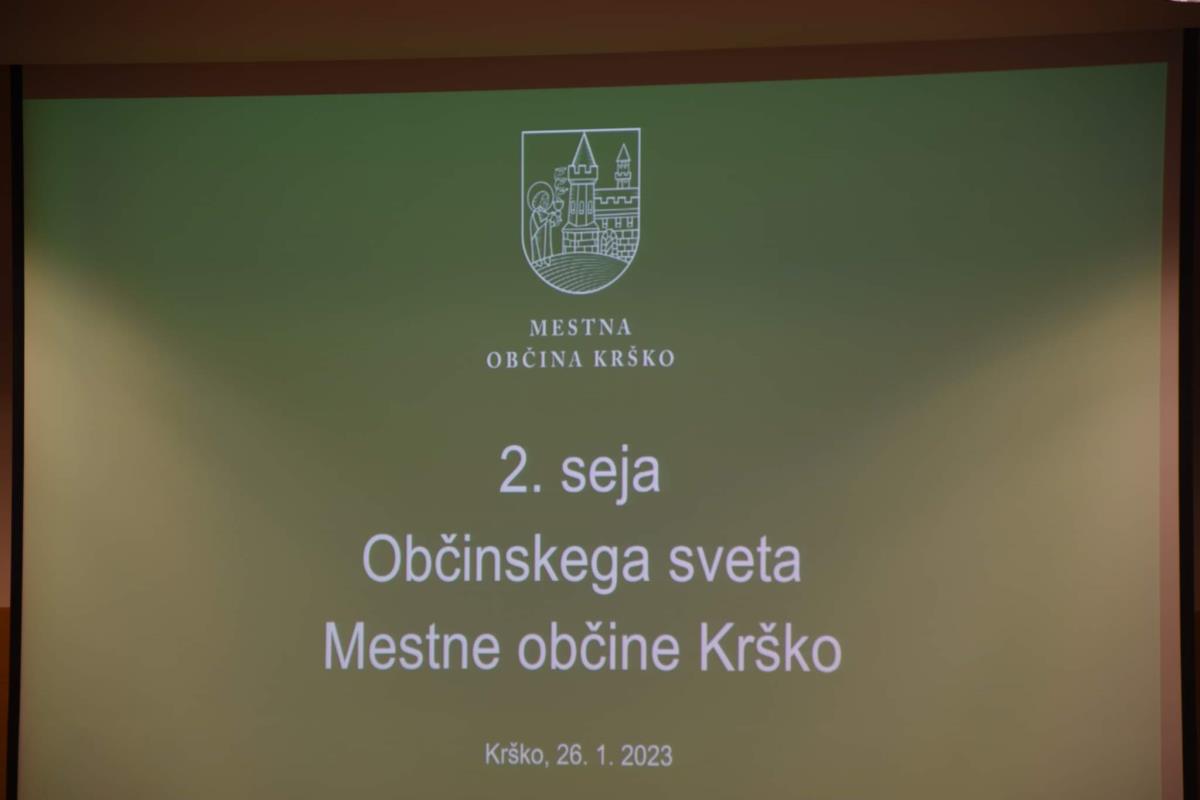 MESTNA
OBČINA KRŠKO

2. seja
Občinskega sveta
Mestne občine Krško

Krško, 26. 1. 2023